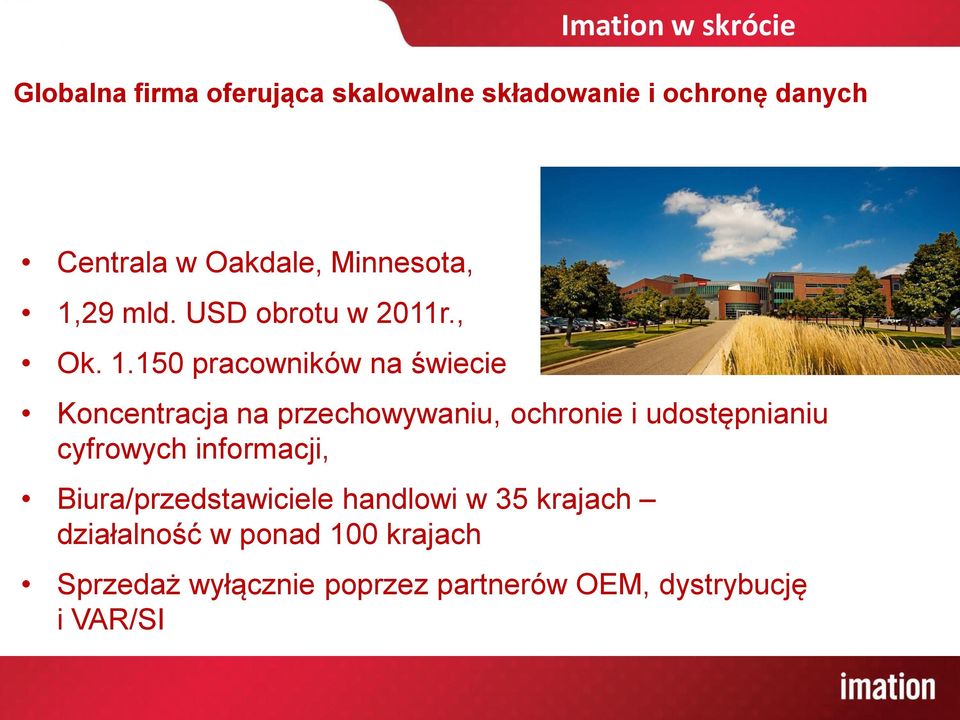 Imation w skrócie

Globalna firma oferująca skalowalne składowanie i ochronę danych

• Centrala w Oakdale, Minnesota,
• 1,29 mld. USD obrotu w 2011r.,
• Ok. 1.150 pracowników na świecie
• Koncentracja na przechowywaniu, ochronie i udostępnianiu cyfrowych informacji,
• Biura/przedstawiciele handlowi w 35 krajach – działalność w ponad 100 krajach
• Sprzedaż wyłącznie poprzez partnerów OEM, dystrybucję i VAR/SI

imation